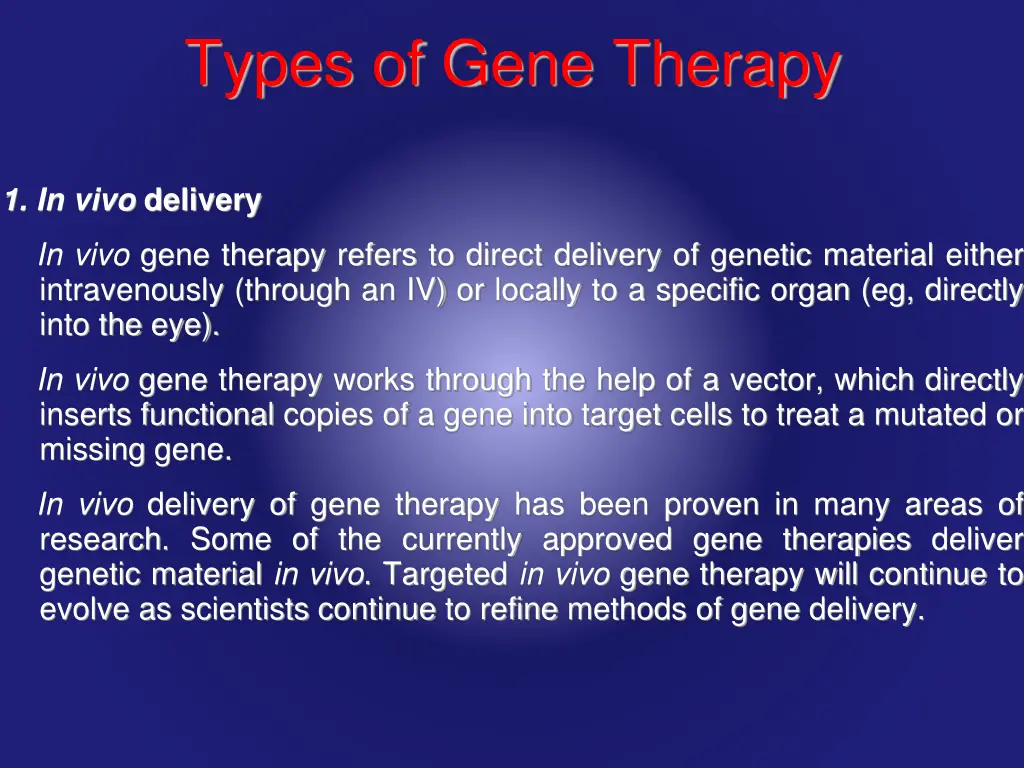 Types of Gene Therapy

1. In vivo delivery

In vivo gene therapy refers to direct delivery of genetic material either intravenously (through an IV) or locally to a specific organ (eg, directly into the eye).

In vivo gene therapy works through the help of a vector, which directly inserts functional copies of a gene into target cells to treat a mutated or missing gene.

In vivo delivery of gene therapy has been proven in many areas of research. Some of the currently approved gene therapies deliver genetic material in vivo. Targeted in vivo gene therapy will continue to evolve as scientists continue to refine methods of gene delivery.